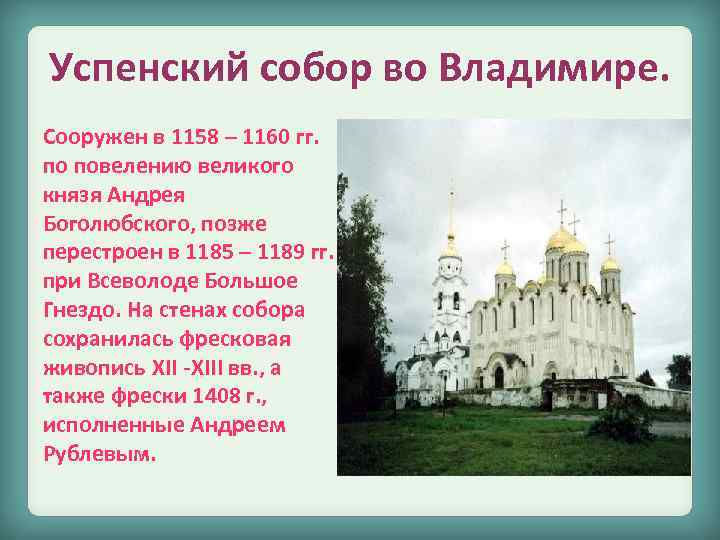 Успенский собор во Владимире.

Сооружен в 1158 – 1160 гг. по повелению великого князя Андрея Боголюбского, позже перестроен в 1185 – 1189 гг. при Всеволоде Большое Гнездо. На стенах собора сохранилась фресковая живопись XII -XIII вв., а также фрески 1408 г., исполненные Андреем Рублевым.